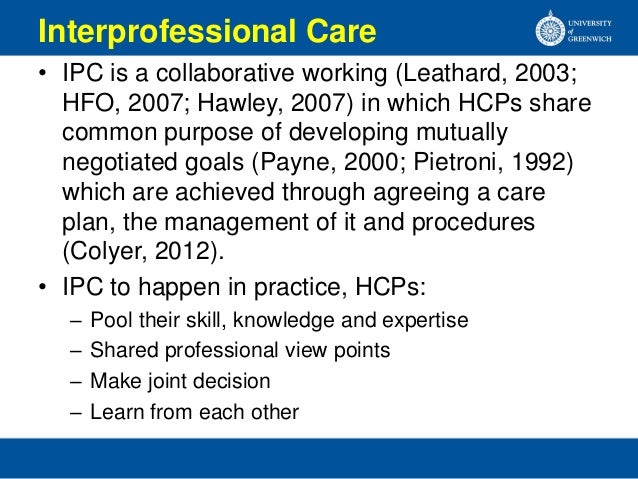 Interprofessional Care

UNIVERSITY of GREENWICH

• IPC is a collaborative working (Leathard, 2003; HFO, 2007; Hawley, 2007) in which HCPs share common purpose of developing mutually negotiated goals (Payne, 2000; Pietroni, 1992) which are achieved through agreeing a care plan, the management of it and procedures (Colyer, 2012).

• IPC to happen in practice, HCPs:
– Pool their skill, knowledge and expertise
– Shared professional view points
– Make joint decision
– Learn from each other